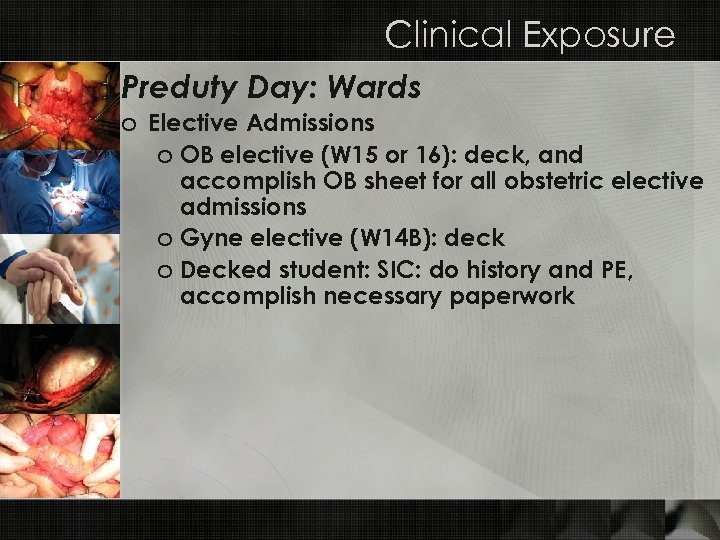 Clinical Exposure

Preduty Day: Wards

o Elective Admissions

o OB elective (W15 or 16): deck, and accomplish OB sheet for all obstetric elective admissions

o Gyne elective (W14B): deck

o Decked student: SIC: do history and PE, accomplish necessary paperwork